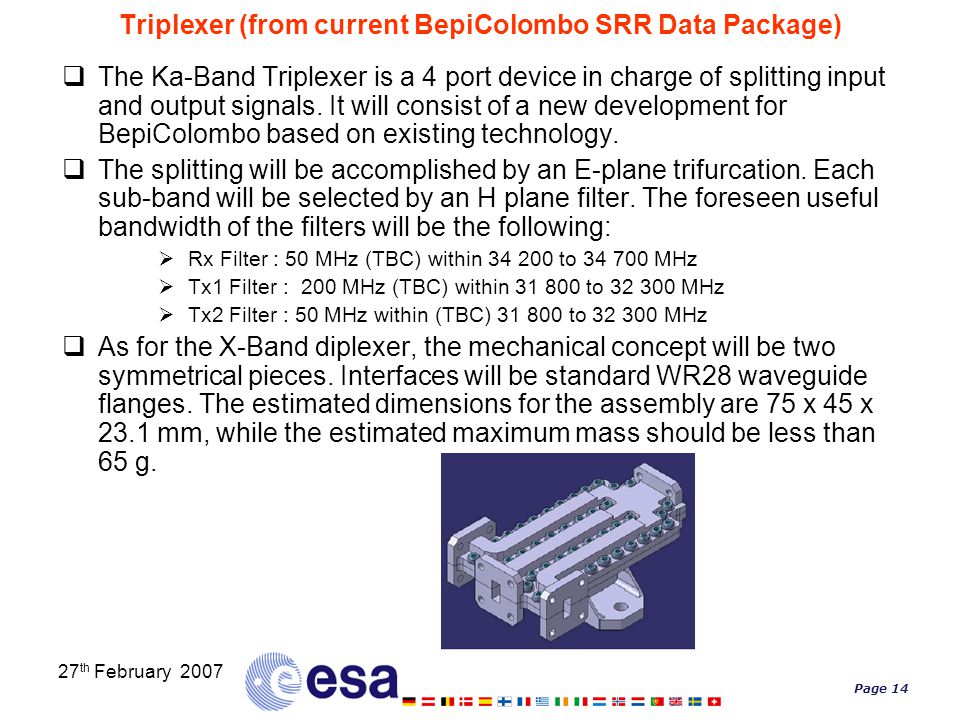 Triplexer (from current BepiColombo SRR Data Package)

❑ The Ka-Band Triplexer is a 4 port device in charge of splitting input and output signals. It will consist of a new development for BepiColombo based on existing technology.

❑ The splitting will be accomplished by an E-plane trifurcation. Each sub-band will be selected by an H plane filter. The foreseen useful bandwidth of the filters will be the following:

➢ Rx Filter : 50 MHz (TBC) within 34 200 to 34 700 MHz

➢ Tx1 Filter : 200 MHz (TBC) within 31 800 to 32 300 MHz

➢ Tx2 Filter : 50 MHz within (TBC) 31 800 to 32 300 MHz

❑ As for the X-Band diplexer, the mechanical concept will be two symmetrical pieces. Interfaces will be standard WR28 waveguide flanges. The estimated dimensions for the assembly are 75 x 45 x 23.1 mm, while the estimated maximum mass should be less than 65 g.

27th February 2007

esa

Page 14